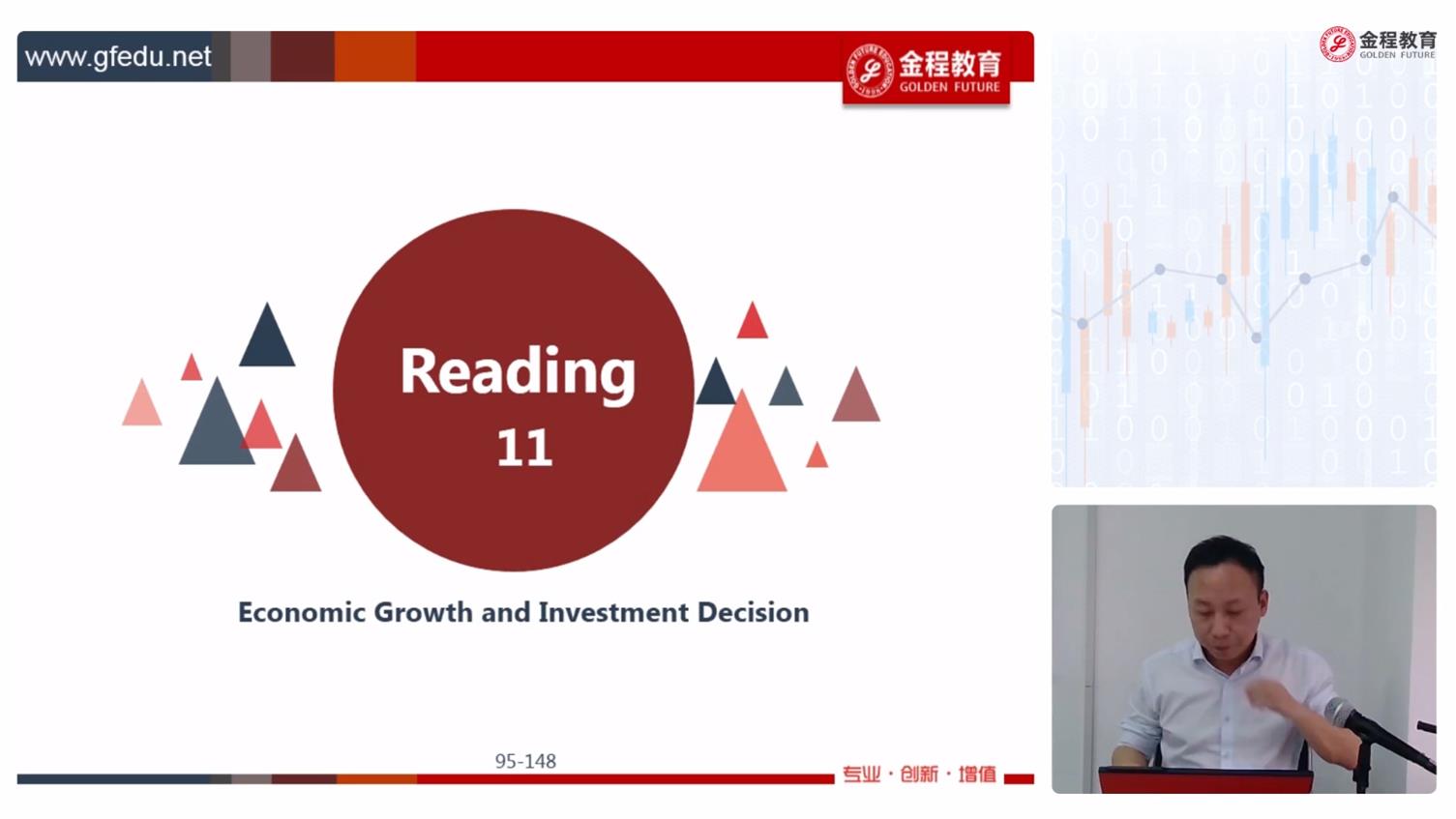 www.gfedu.net

金程教育 GOLDEN FUTURE

Reading 11

Economic Growth and Investment Decision

95-148

专业 · 创新 · 增值

金程教育 GOLDEN FUTURE